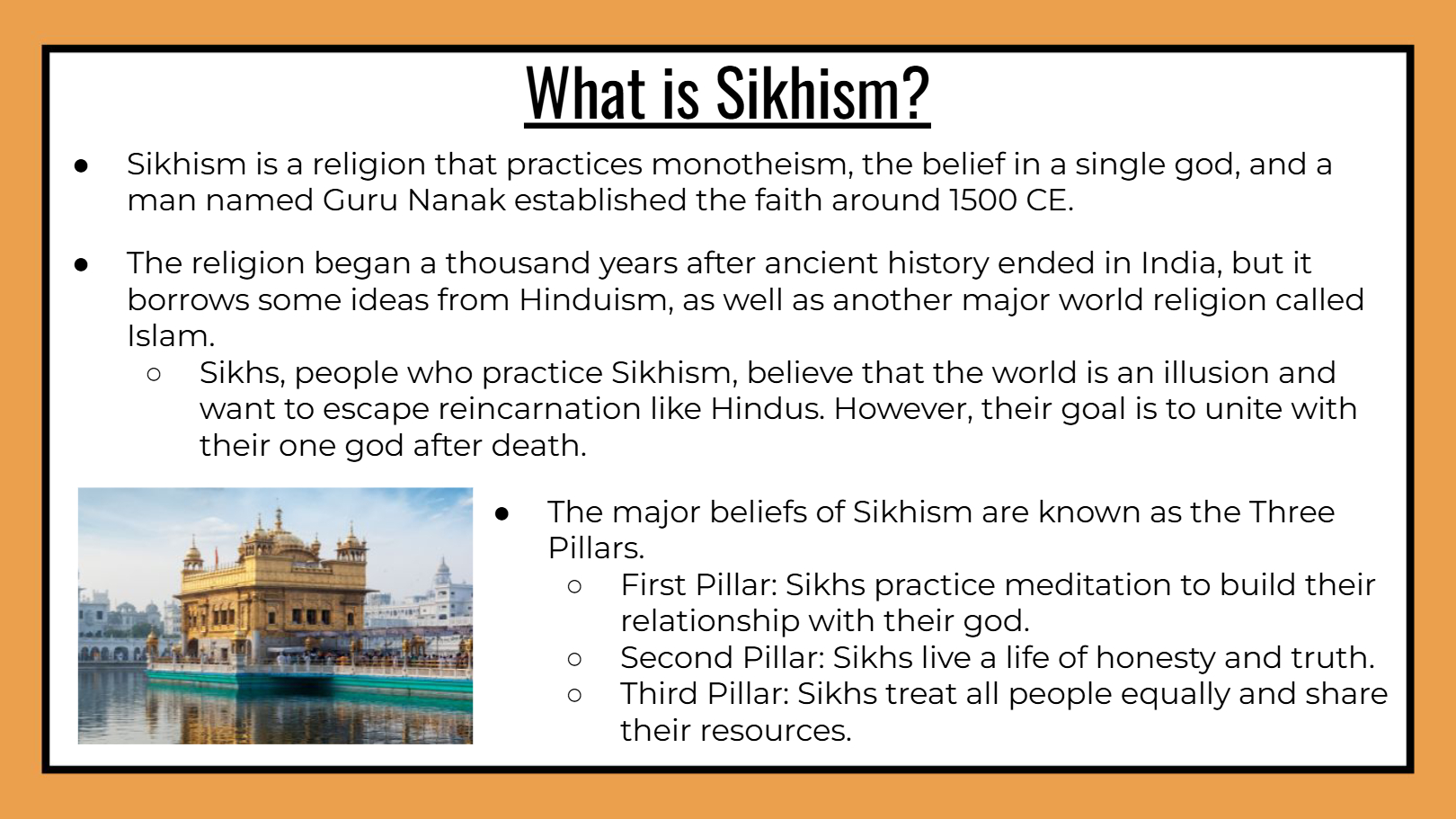 What is Sikhism?

● Sikhism is a religion that practices monotheism, the belief in a single god, and a man named Guru Nanak established the faith around 1500 CE.

● The religion began a thousand years after ancient history ended in India, but it borrows some ideas from Hinduism, as well as another major world religion called Islam.
  ○ Sikhs, people who practice Sikhism, believe that the world is an illusion and want to escape reincarnation like Hindus. However, their goal is to unite with their one god after death.

● The major beliefs of Sikhism are known as the Three Pillars.
  ○ First Pillar: Sikhs practice meditation to build their relationship with their god.
  ○ Second Pillar: Sikhs live a life of honesty and truth.
  ○ Third Pillar: Sikhs treat all people equally and share their resources.